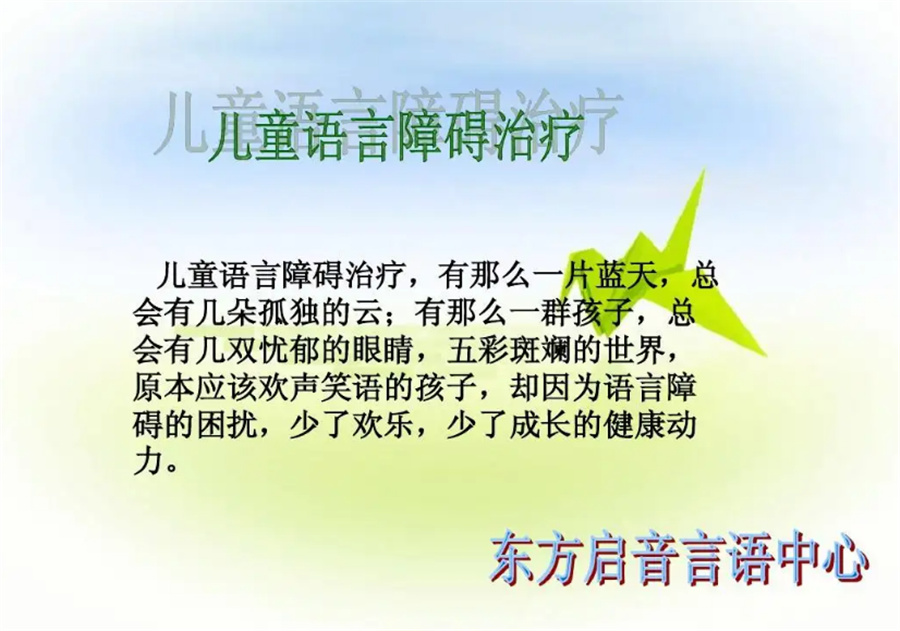 儿童语言障碍治疗

儿童语言障碍治疗，有那么一片蓝天，总会有几朵孤独的云；有那么一群孩子，总会有几双忧郁的眼睛，五彩斑斓的世界，原本应该欢声笑语的孩子，却因为语言障碍的困扰，少了欢乐，少了成长的健康动力。

东方启音言语中心